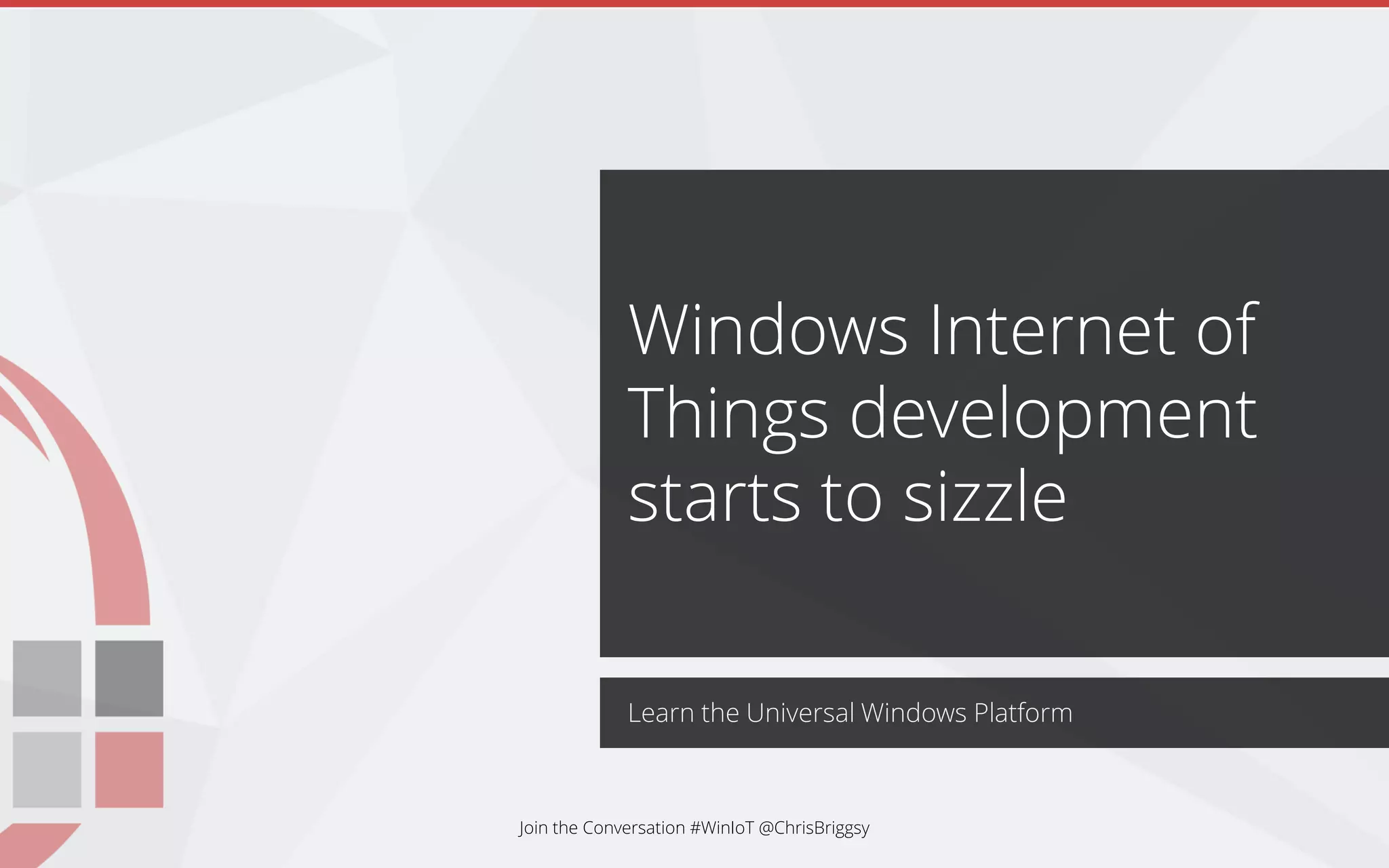 Windows Internet of Things development starts to sizzle

Learn the Universal Windows Platform

Join the Conversation #WinIoT @ChrisBriggsy